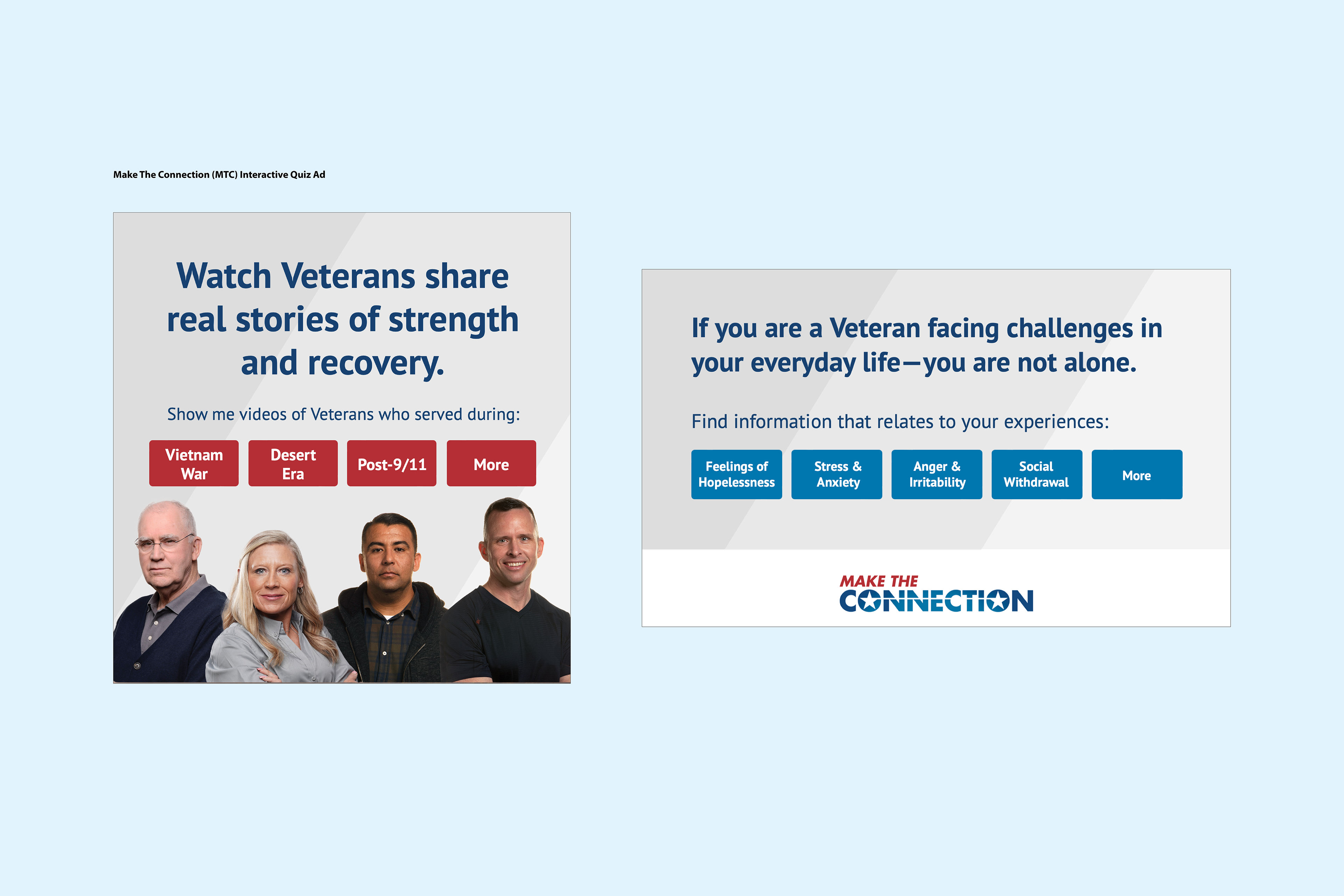 Make The Connection (MTC) Interactive Quiz Ad

Watch Veterans share real stories of strength and recovery.

Show me videos of Veterans who served during:

Vietnam War

Desert Era

Post-9/11

More

If you are a Veteran facing challenges in your everyday life—you are not alone.

Find information that relates to your experiences:

Feelings of Hopelessness

Stress & Anxiety

Anger & Irritability

Social Withdrawal

More

MAKE THE CONNECTION